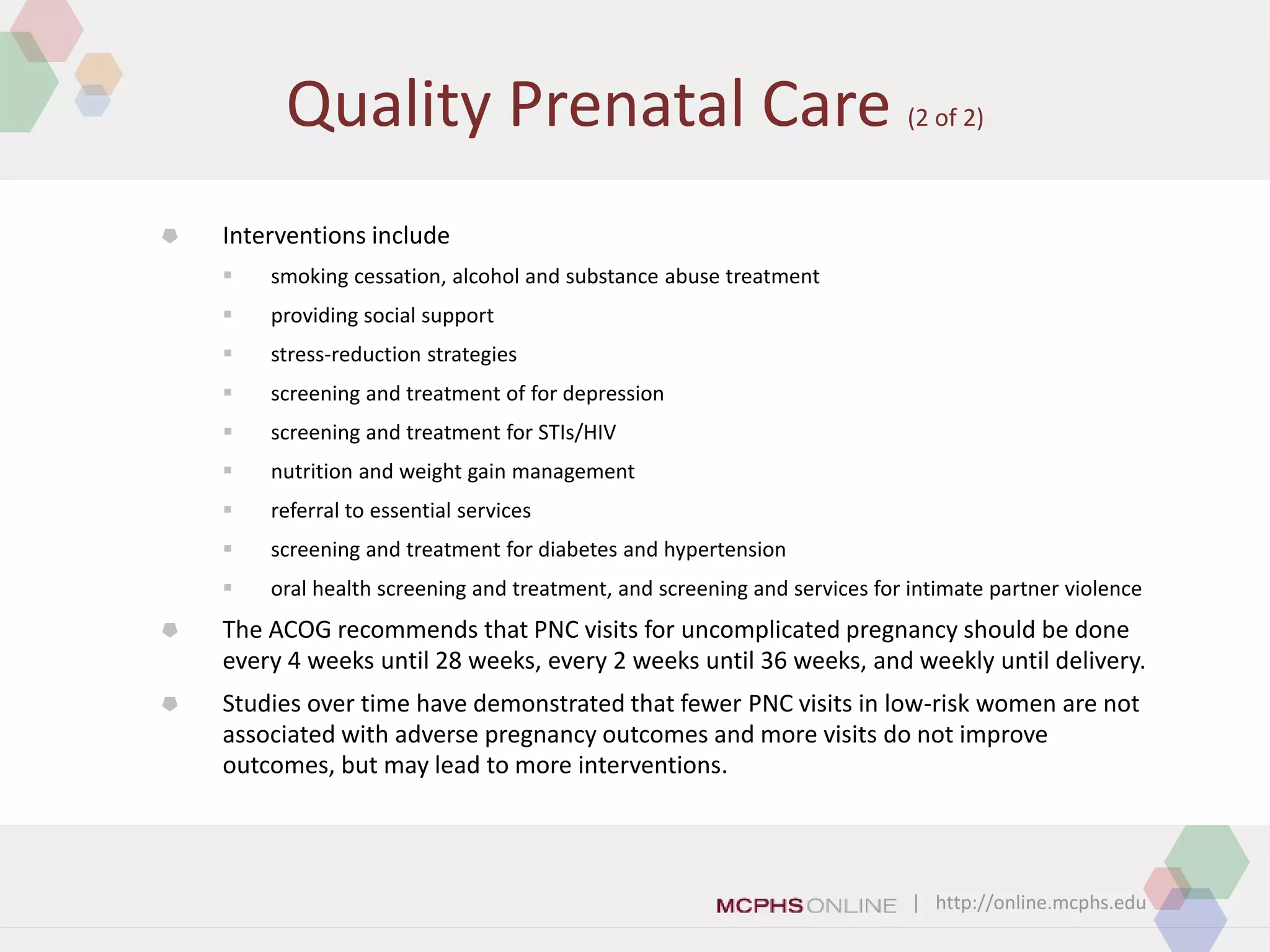 Quality Prenatal Care (2 of 2)

Interventions include

smoking cessation, alcohol and substance abuse treatment

providing social support

stress-reduction strategies

screening and treatment of for depression

screening and treatment for STIs/HIV

nutrition and weight gain management

referral to essential services

screening and treatment for diabetes and hypertension

oral health screening and treatment, and screening and services for intimate partner violence

The ACOG recommends that PNC visits for uncomplicated pregnancy should be done every 4 weeks until 28 weeks, every 2 weeks until 36 weeks, and weekly until delivery.

Studies over time have demonstrated that fewer PNC visits in low-risk women are not associated with adverse pregnancy outcomes and more visits do not improve outcomes, but may lead to more interventions.

MCPHS ONLINE | http://online.mcphs.edu